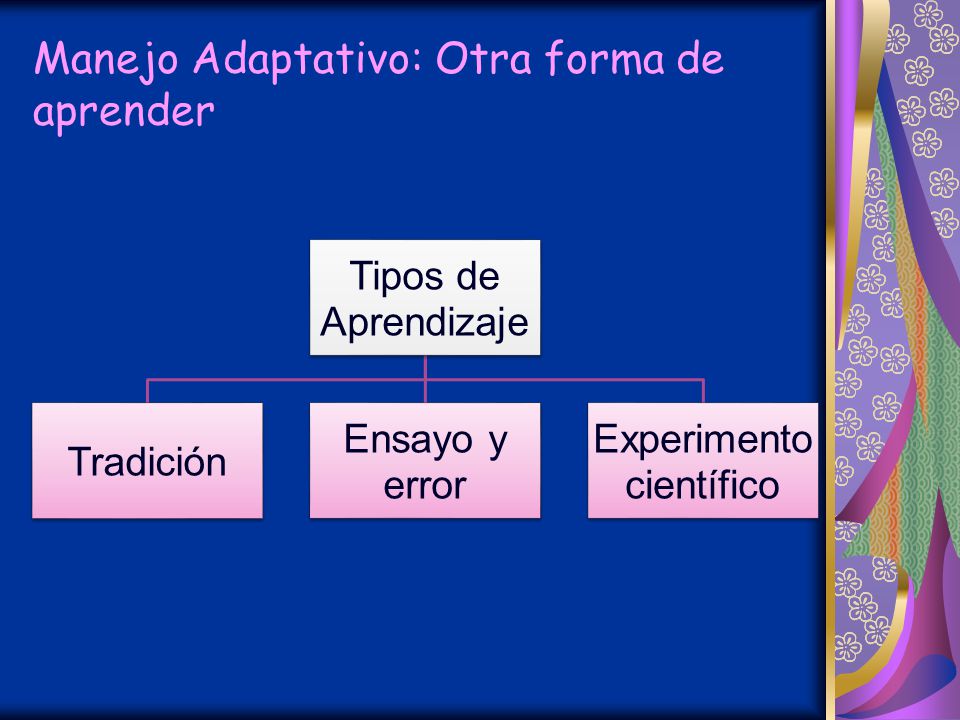 Manejo Adaptativo: Otra forma de aprender

Tipos de Aprendizaje

Tradición

Ensayo y error

Experimento científico